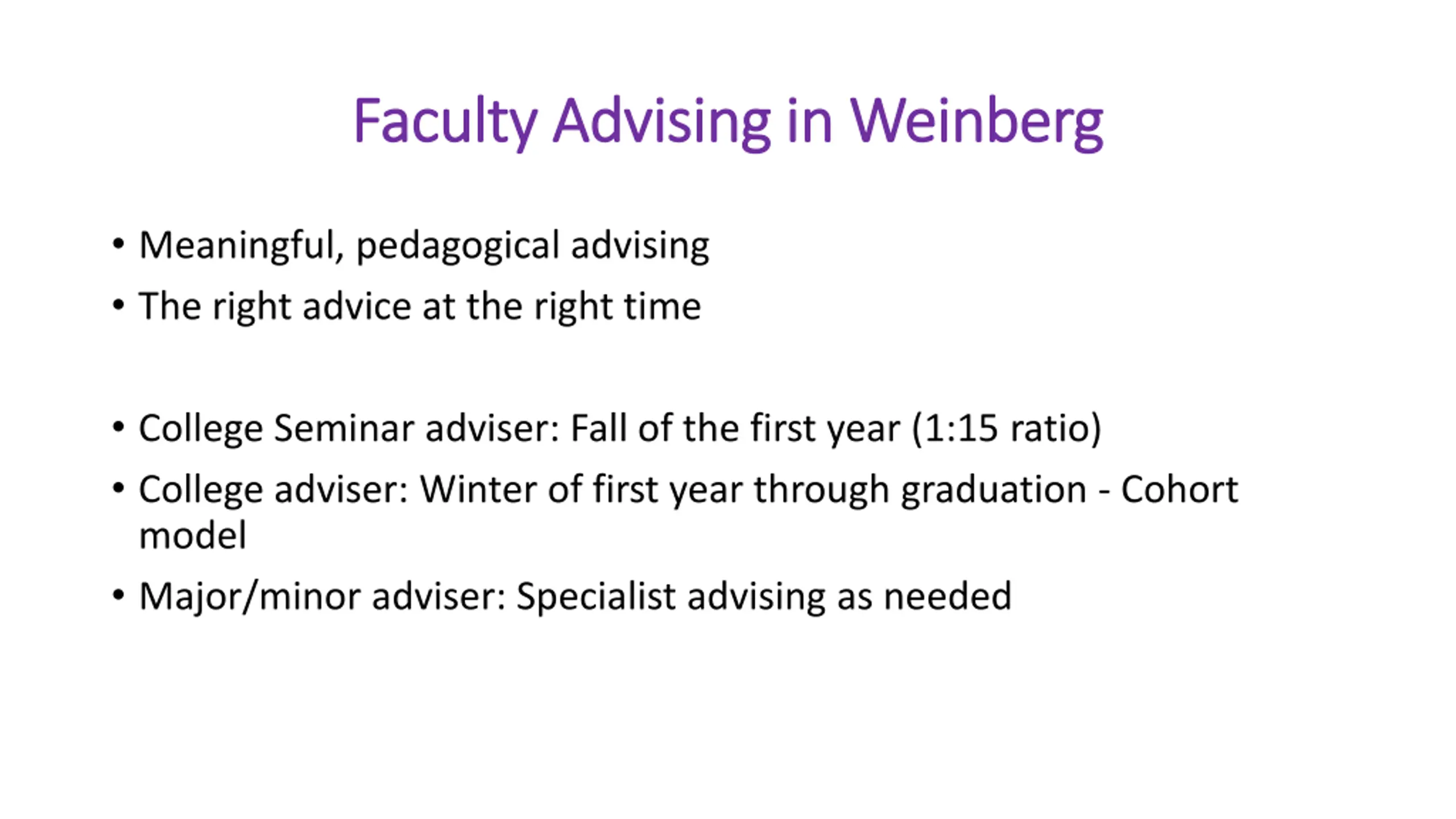 Faculty Advising in Weinberg

• Meaningful, pedagogical advising
• The right advice at the right time

• College Seminar adviser: Fall of the first year (1:15 ratio)
• College adviser: Winter of first year through graduation - Cohort model
• Major/minor adviser: Specialist advising as needed